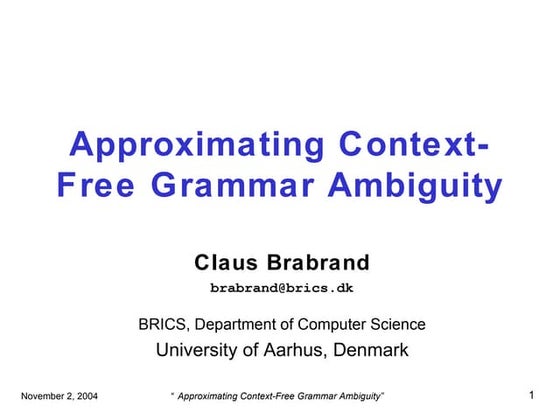 Approximating Context-Free Grammar Ambiguity

Claus Brabrand

brabrand@brics.dk

BRICS, Department of Computer Science
University of Aarhus, Denmark

November 2, 2004 " Approximating Context-Free Grammar Ambiguity" 1